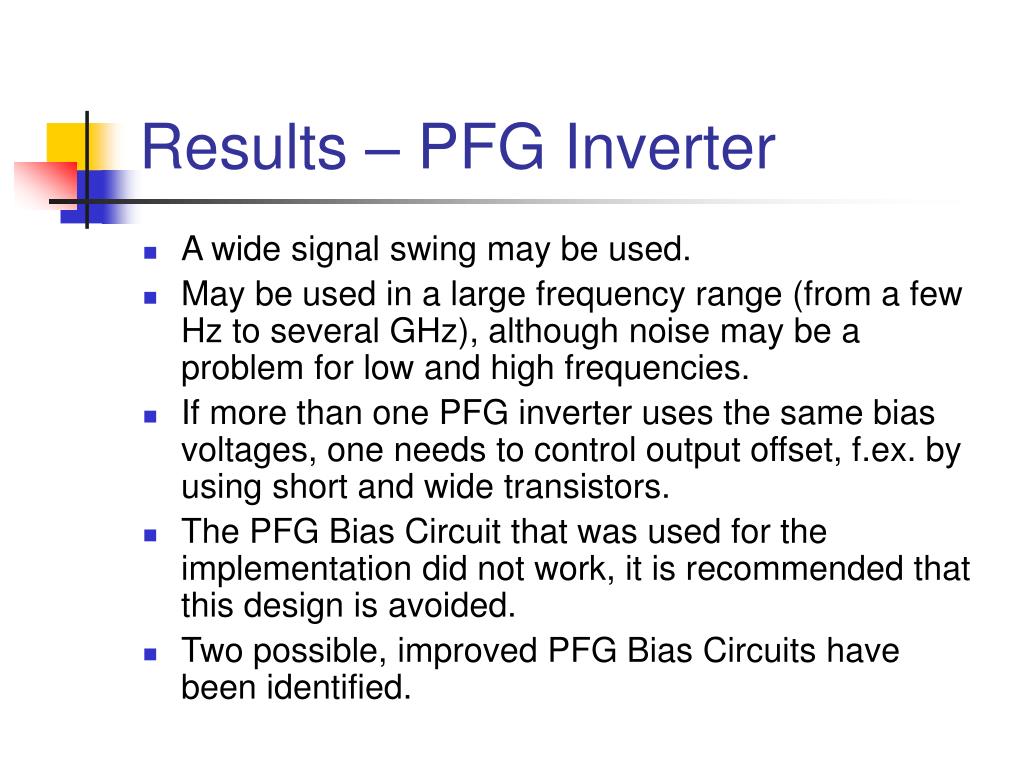 Results – PFG Inverter

- A wide signal swing may be used.
- May be used in a large frequency range (from a few Hz to several GHz), although noise may be a problem for low and high frequencies.
- If more than one PFG inverter uses the same bias voltages, one needs to control output offset, f.ex. by using short and wide transistors.
- The PFG Bias Circuit that was used for the implementation did not work, it is recommended that this design is avoided.
- Two possible, improved PFG Bias Circuits have been identified.